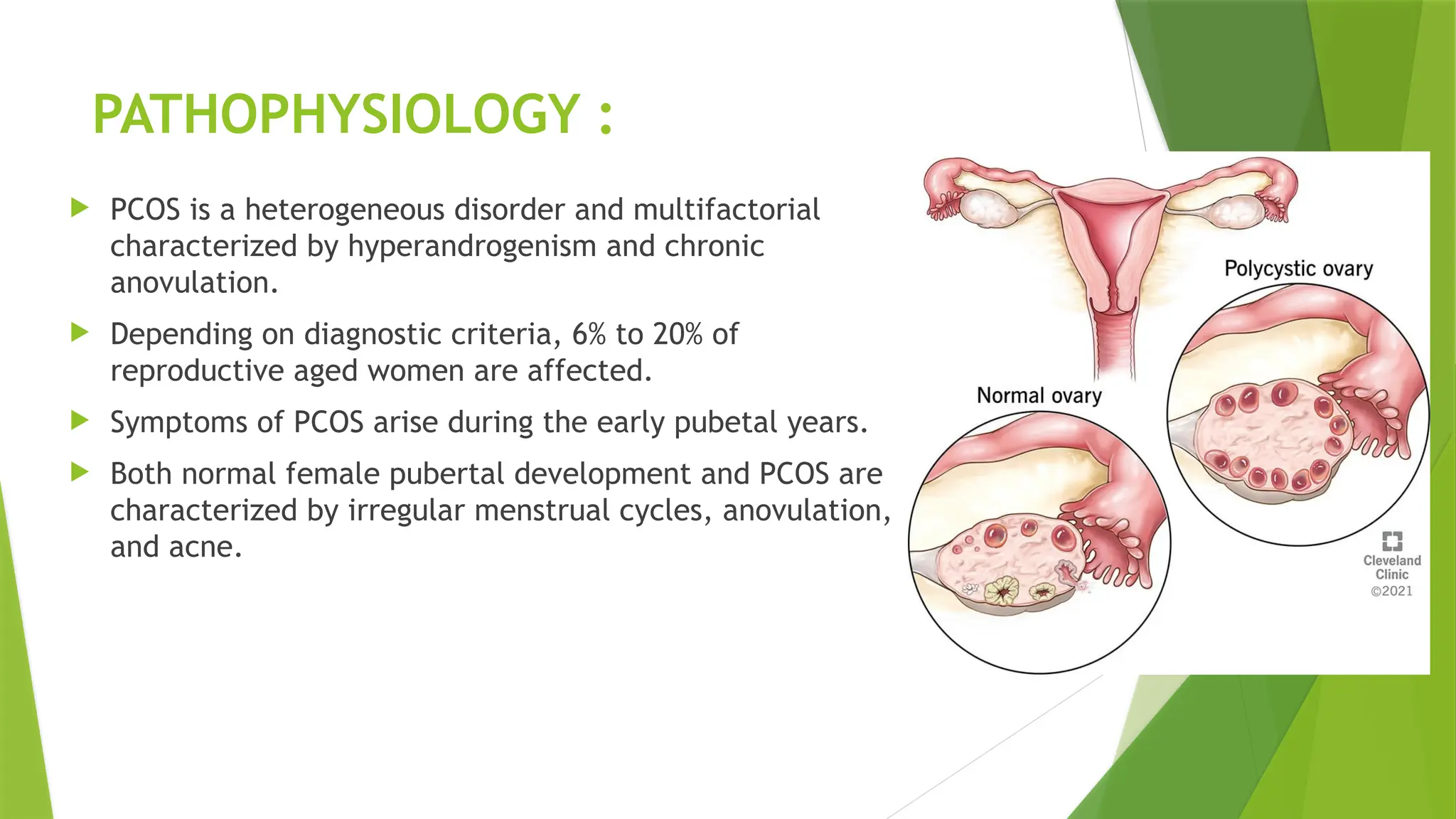 PATHOPHYSIOLOGY :

PCOS is a heterogeneous disorder and multifactorial characterized by hyperandrogenism and chronic anovulation.

Depending on diagnostic criteria, 6% to 20% of reproductive aged women are affected.

Symptoms of PCOS arise during the early pubetal years.

Both normal female pubertal development and PCOS are characterized by irregular menstrual cycles, anovulation, and acne.

Polycystic ovary

Normal ovary

Cleveland Clinic ©2021